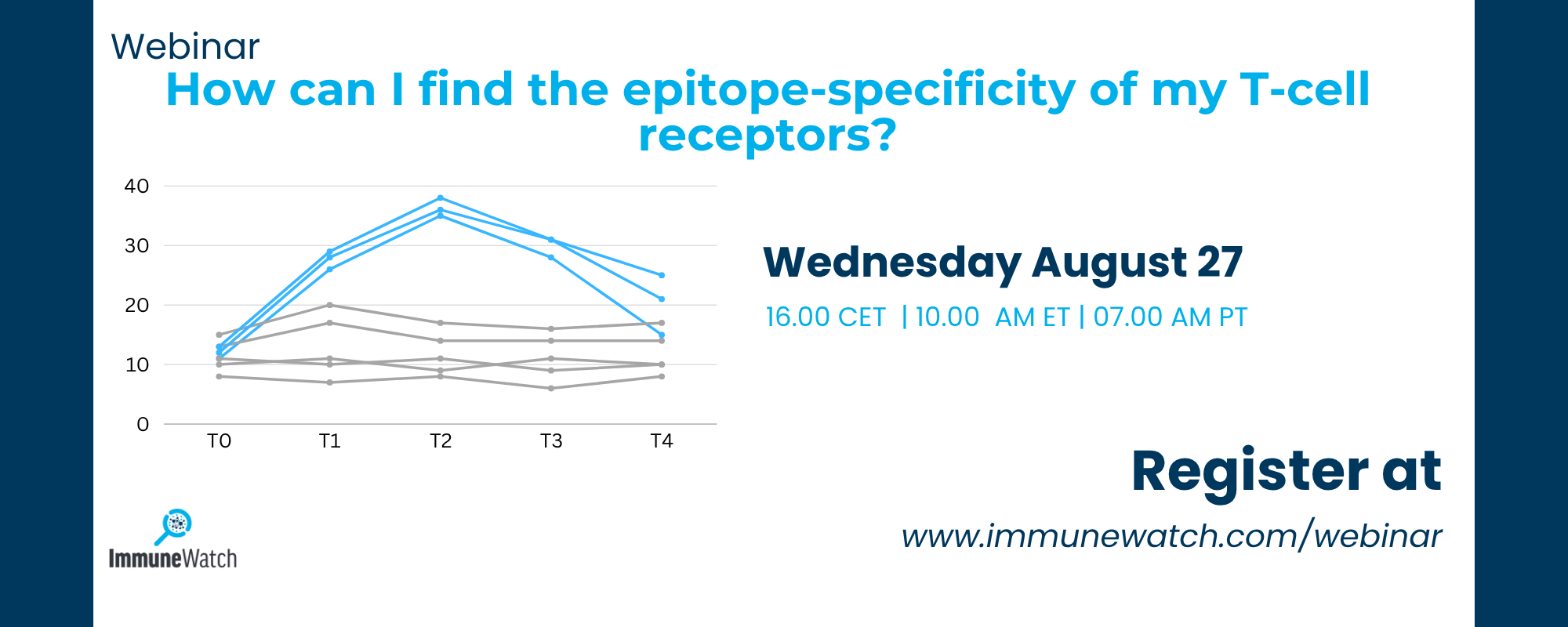 Webinar

How can I find the epitope-specificity of my T-cell receptors?

40
30
20
10
0
T0 T1 T2 T3 T4

Wednesday August 27

16.00 CET | 10.00 AM ET | 07.00 AM PT

Register at

www.immunewatch.com/webinar

ImmuneWatch